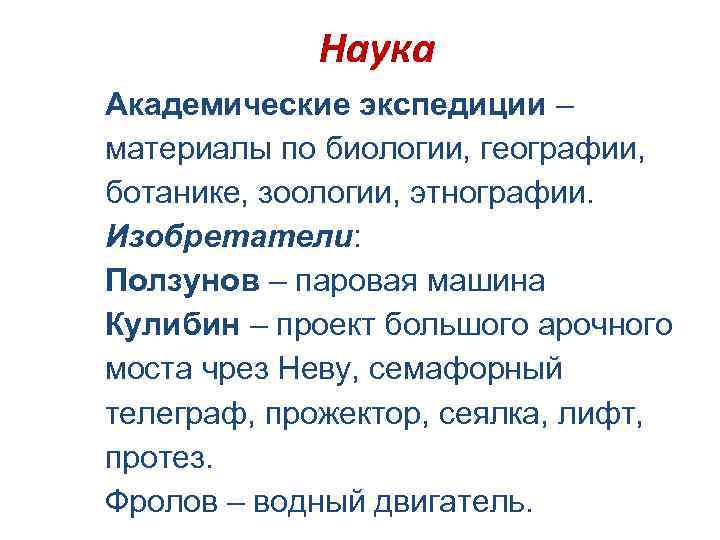 Наука

Академические экспедиции – материалы по биологии, географии, ботанике, зоологии, этнографии.
Изобретатели:
Ползунов – паровая машина
Кулибин – проект большого арочного моста чрез Неву, семафорный телеграф, прожектор, сеялка, лифт, протез.
Фролов – водный двигатель.